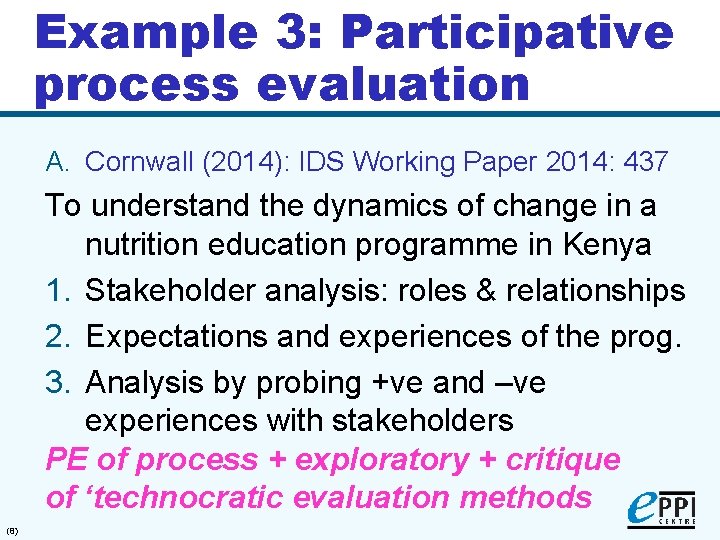 Example 3: Participative process evaluation

A. Cornwall (2014): IDS Working Paper 2014: 437

To understand the dynamics of change in a nutrition education programme in Kenya

1. Stakeholder analysis: roles & relationships
2. Expectations and experiences of the prog.
3. Analysis by probing +ve and –ve experiences with stakeholders

PE of process + exploratory + critique of ‘technocratic evaluation methods

(8)

ePPI CENTRE